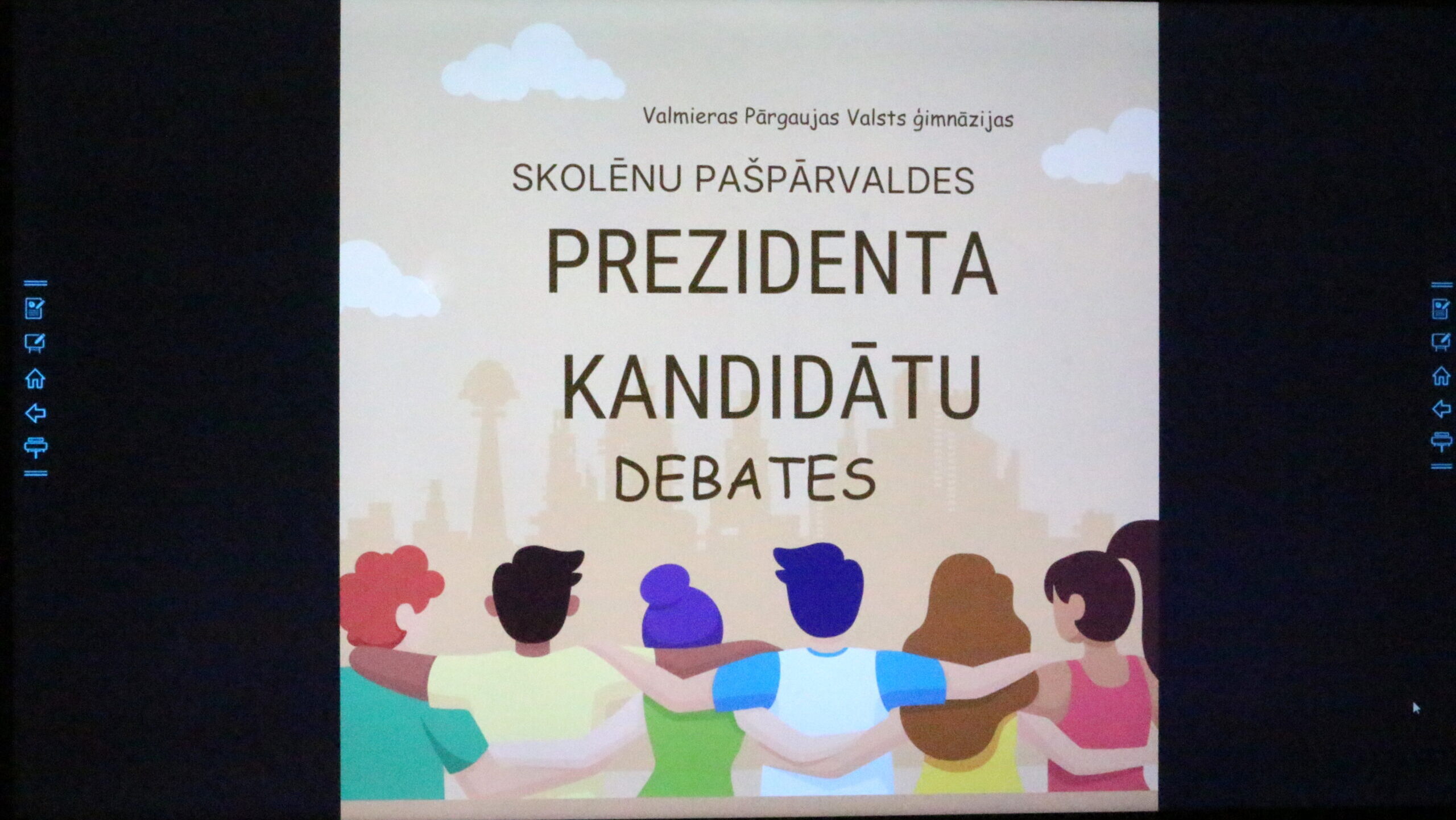 Valmieras Pārgaujas Valsts ģimnāzijas

SKOLĒNU PAŠPĀRVALDES

PREZIDENTA

KANDIDĀTU

DEBATES